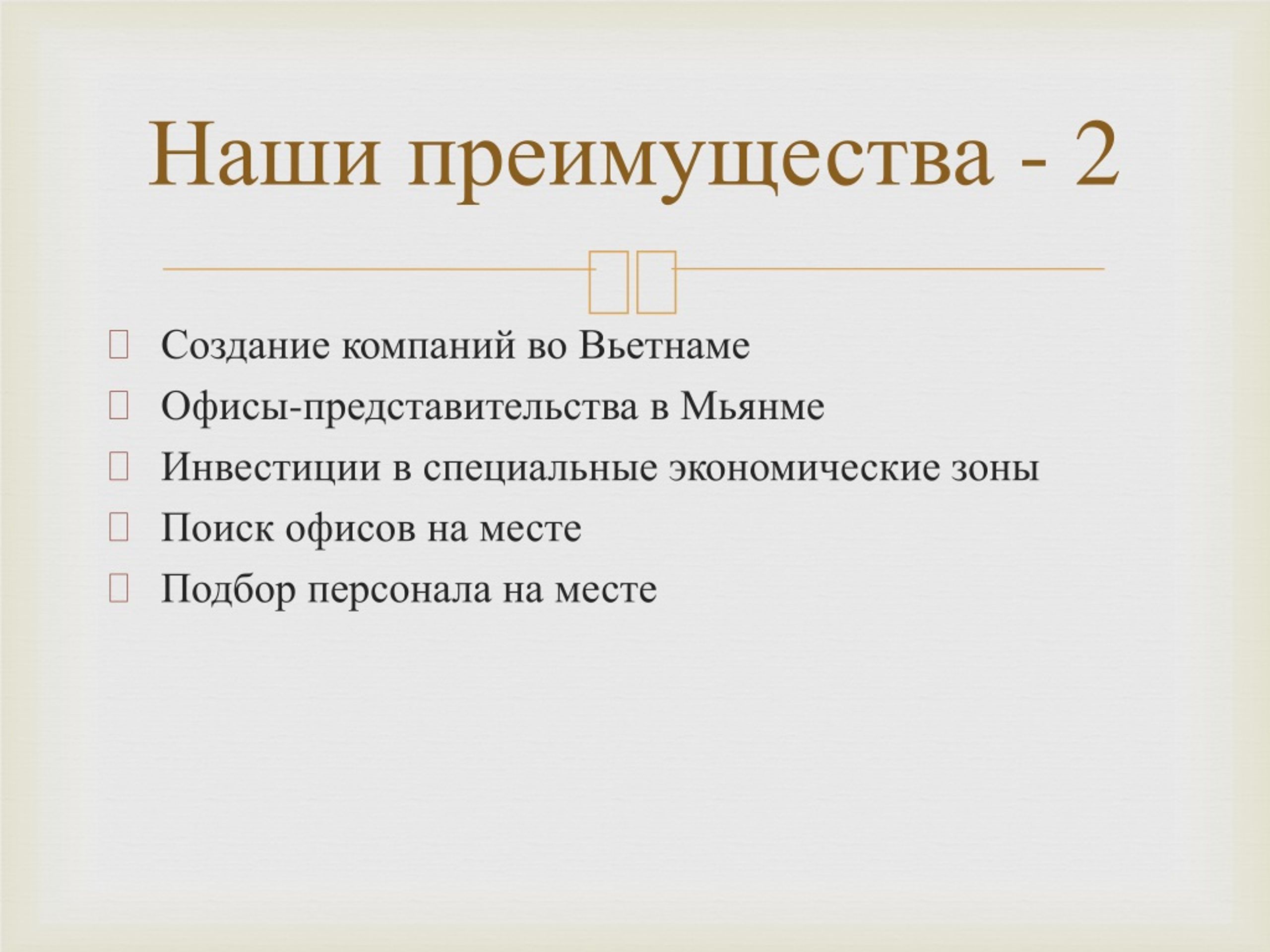 Наши преимущества - 2

Создание компаний во Вьетнаме
Офисы-представительства в Мьянме
Инвестиции в специальные экономические зоны
Поиск офисов на месте
Подбор персонала на месте